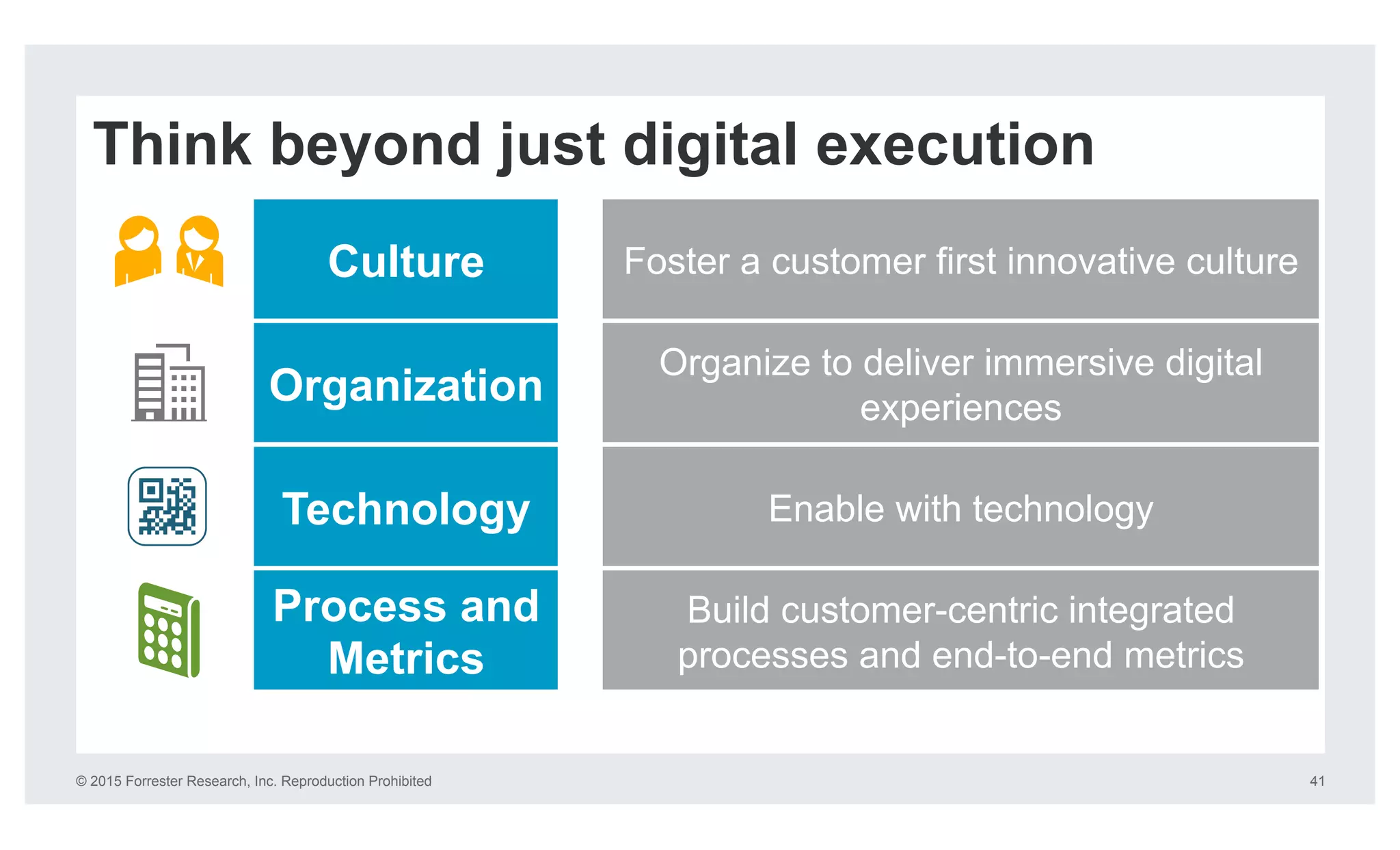 Think beyond just digital execution

Culture

Foster a customer first innovative culture

Organization

Organize to deliver immersive digital experiences

Technology

Enable with technology

Process and Metrics

Build customer-centric integrated processes and end-to-end metrics

© 2015 Forrester Research, Inc. Reproduction Prohibited

41